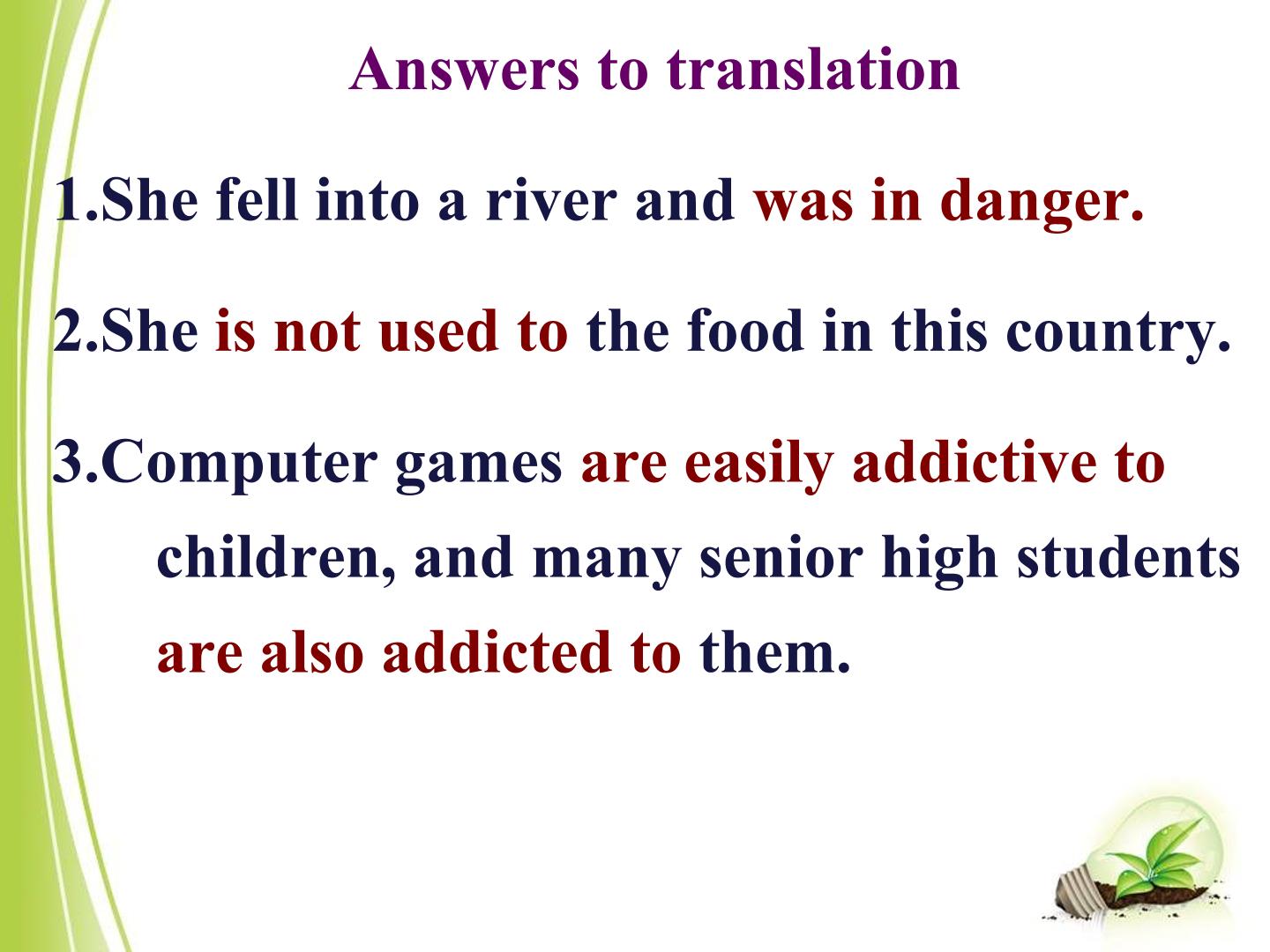 Answers to translation

1.She fell into a river and was in danger.

2.She is not used to the food in this country.

3.Computer games are easily addictive to children, and many senior high students are also addicted to them.